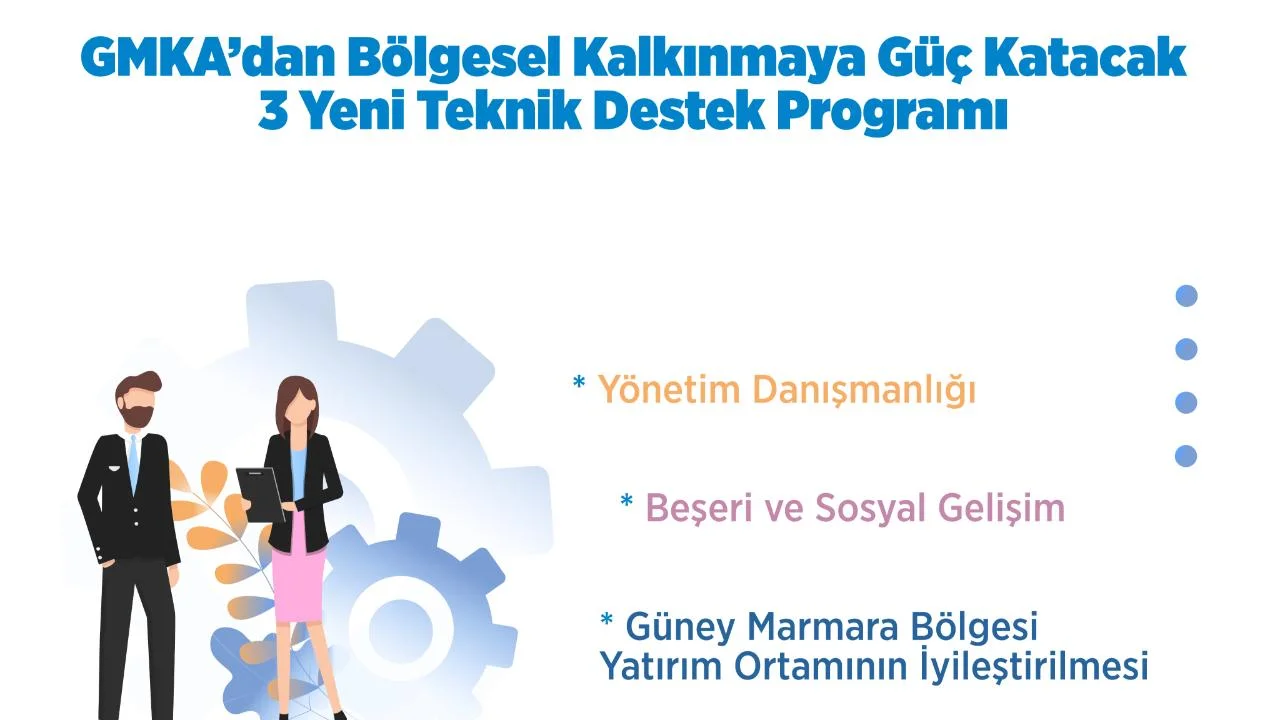 GMKA'dan Bölgesel Kalkınmaya Güç Katacak 3 Yeni Teknik Destek Programı

* Yönetim Danışmanlığı

* Beşeri ve Sosyal Gelişim

* Güney Marmara Bölgesi Yatırım Ortamının İyileştirilmesi